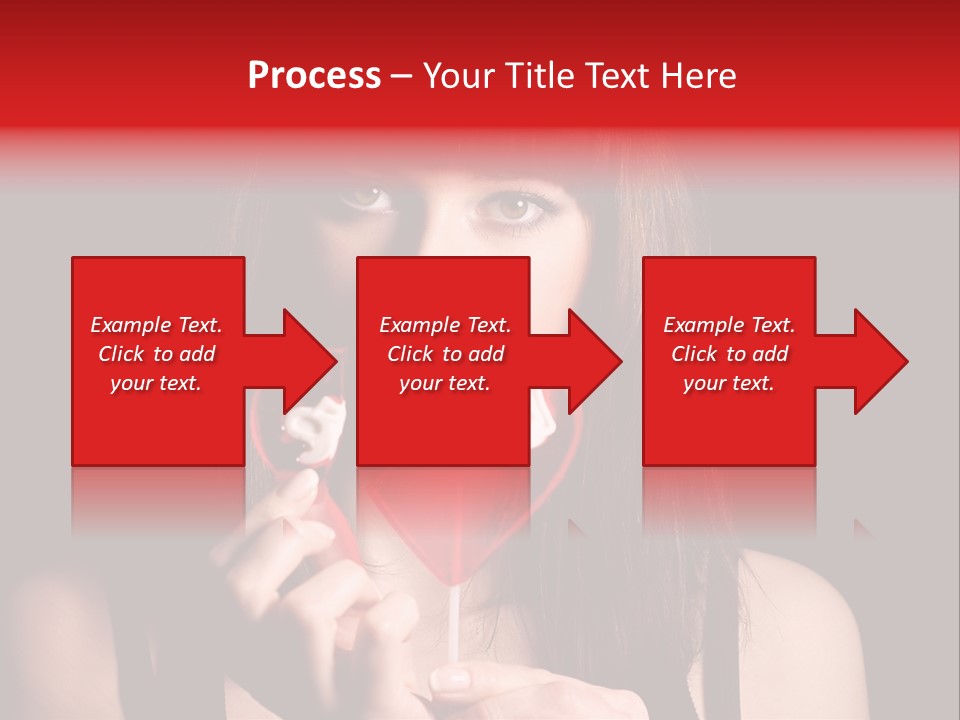 Process – Your Title Text Here

Example Text. Click to add your text.

Example Text. Click to add your text.

Example Text. Click to add your text.